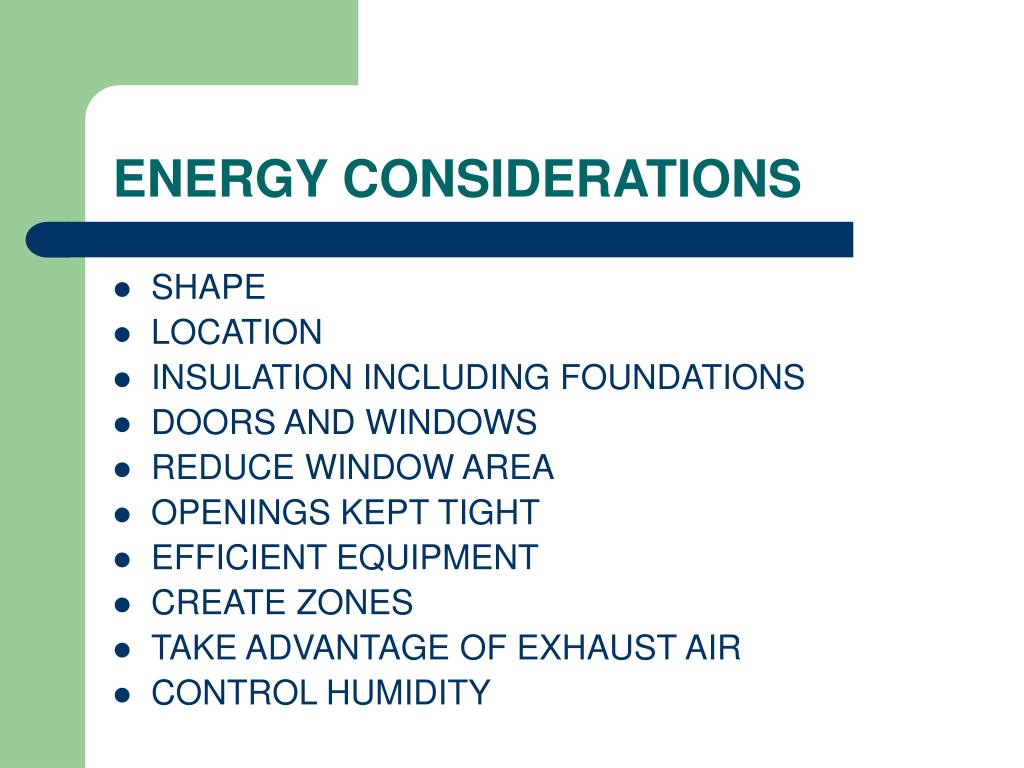 ENERGY CONSIDERATIONS

- SHAPE
- LOCATION
- INSULATION INCLUDING FOUNDATIONS
- DOORS AND WINDOWS
- REDUCE WINDOW AREA
- OPENINGS KEPT TIGHT
- EFFICIENT EQUIPMENT
- CREATE ZONES
- TAKE ADVANTAGE OF EXHAUST AIR
- CONTROL HUMIDITY